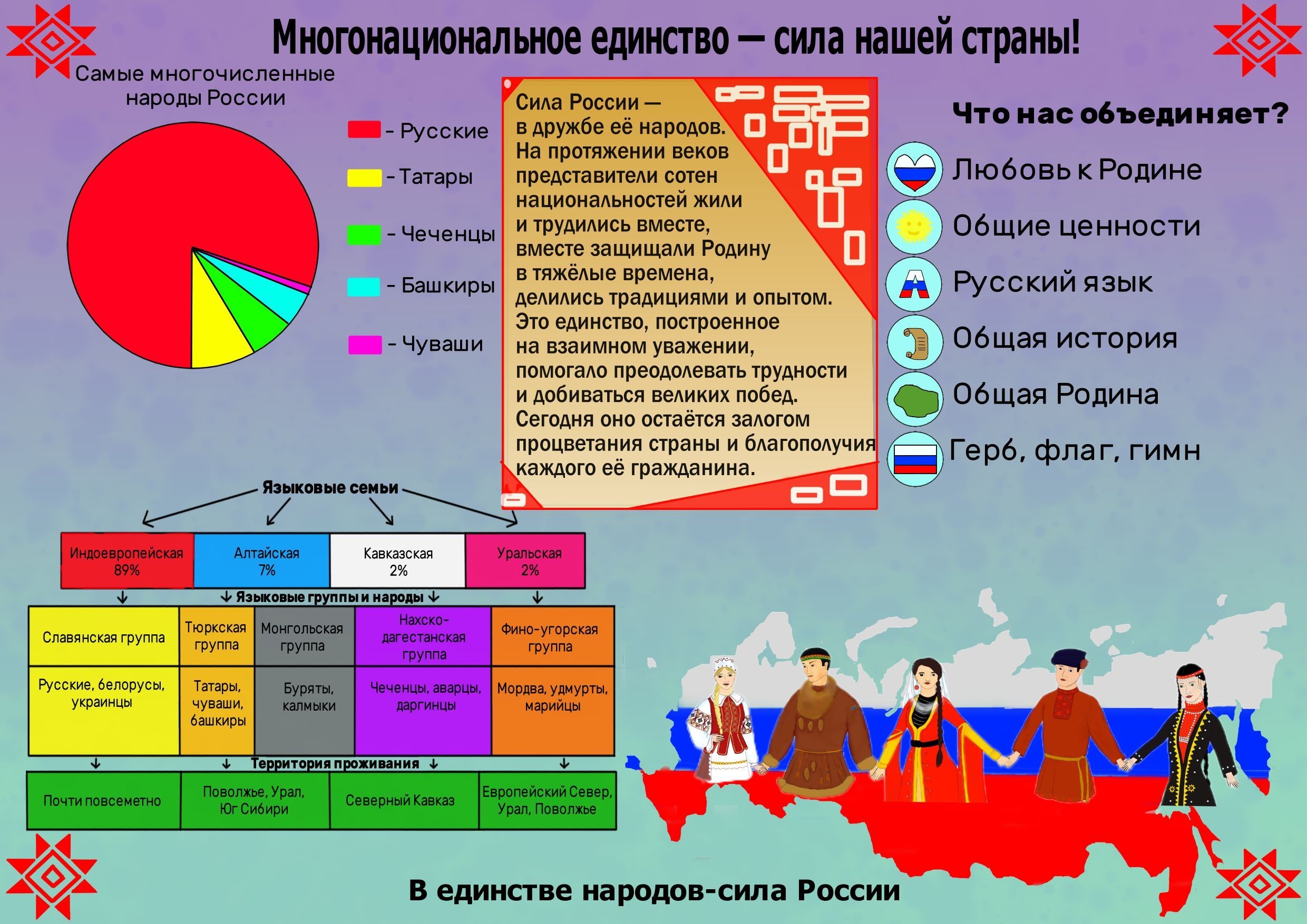 Многонациональное единство — сила нашей страны!

Самые многочисленные народы России

- Русские
- Татары
- Чеченцы
- Башкиры
- Чуваши

Сила России — в дружбе её народов. На протяжении веков представители сотен национальностей жили и трудились вместе, вместе защищали Родину в тяжёлые времена, делились традициями и опытом. Это единство, построенное на взаимном уважении, помогало преодолевать трудности и добиваться великих побед. Сегодня оно остаётся залогом процветания страны и благополучия каждого её гражданина.

Что нас объединяет?

Любовь к Родине
Общие ценности
Русский язык
Общая история
Общая Родина
Герб, флаг, гимн

Языковые семьи

| Индоевропейская 89% | Алтайская 7% | Кавказская 2% | Уральская 2% |
|---|---|---|---|

Языковые группы и народы

| Славянская группа | Тюркская группа | Монгольская группа | Нахско-дагестанская группа | Фино-угорская группа |
|---|---|---|---|---|
| Русские, белорусы, украинцы | Татары, чуваши, башкиры | Буряты, калмыки | Чеченцы, аварцы, даргинцы | Мордва, удмурты, марийцы |

Территория проживания

| Почти повсеметно | Поволжье, Урал, Юг Сибири | Северный Кавказ | Европейский Север, Урал, Поволжье |
|---|---|---|---|

В единстве народов-сила России